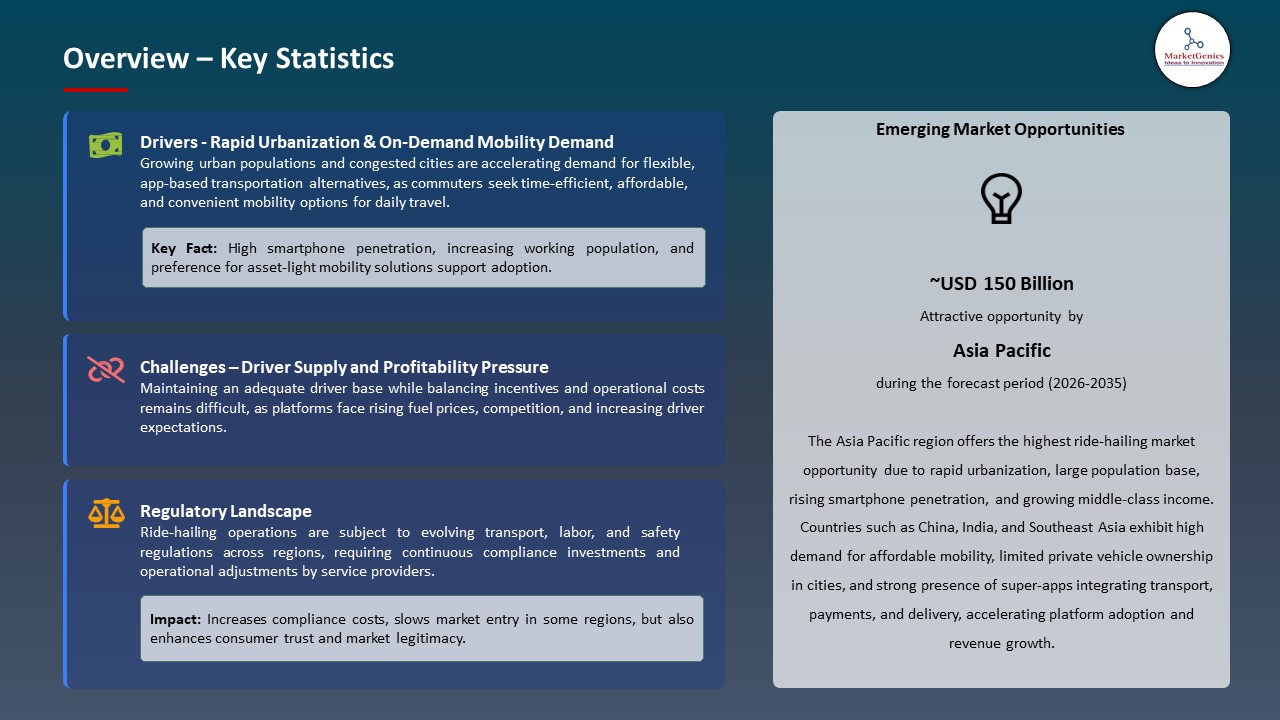 Overview – Key Statistics

MarketGenics
Ideas to Innovation

Drivers - Rapid Urbanization & On-Demand Mobility Demand
Growing urban populations and congested cities are accelerating demand for flexible, app-based transportation alternatives, as commuters seek time-efficient, affordable, and convenient mobility options for daily travel.

Key Fact: High smartphone penetration, increasing working population, and preference for asset-light mobility solutions support adoption.

Challenges – Driver Supply and Profitability Pressure
Maintaining an adequate driver base while balancing incentives and operational costs remains difficult, as platforms face rising fuel prices, competition, and increasing driver expectations.

Regulatory Landscape
Ride-hailing operations are subject to evolving transport, labor, and safety regulations across regions, requiring continuous compliance investments and operational adjustments by service providers.

Impact: Increases compliance costs, slows market entry in some regions, but also enhances consumer trust and market legitimacy.

Emerging Market Opportunities

~USD 150 Billion
Attractive opportunity by
Asia Pacific
during the forecast period (2026-2035)

The Asia Pacific region offers the highest ride-hailing market opportunity due to rapid urbanization, large population base, rising smartphone penetration, and growing middle-class income. Countries such as China, India, and Southeast Asia exhibit high demand for affordable mobility, limited private vehicle ownership in cities, and strong presence of super-apps integrating transport, payments, and delivery, accelerating platform adoption and revenue growth.